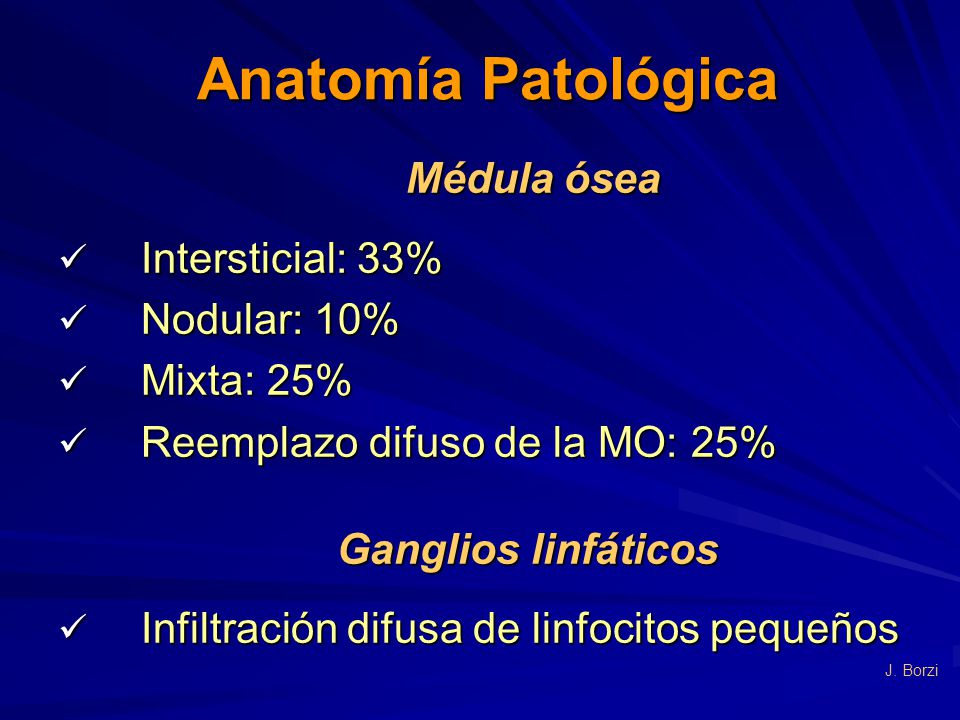 Anatomía Patológica

Médula ósea

✓ Intersticial: 33%
✓ Nodular: 10%
✓ Mixta: 25%
✓ Reemplazo difuso de la MO: 25%

Ganglios linfáticos

✓ Infiltración difusa de linfocitos pequeños

J. Borzi